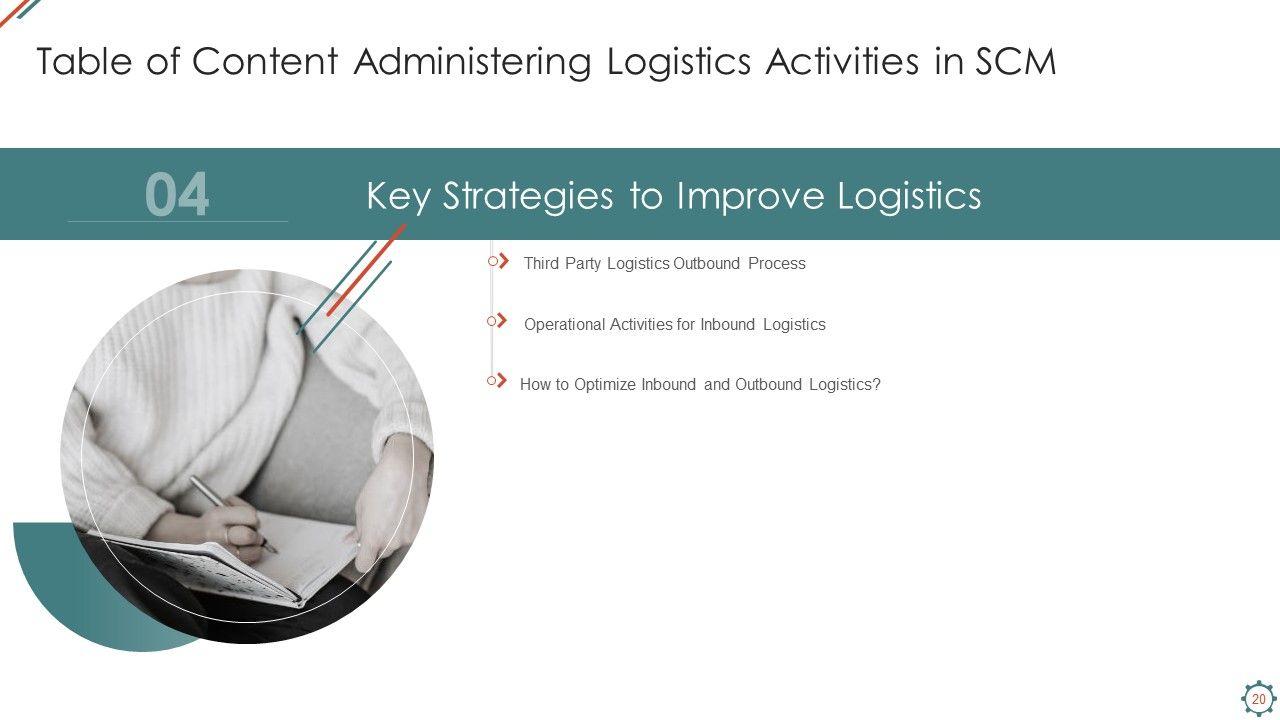 Table of Content Administering Logistics Activities in SCM

04

Key Strategies to Improve Logistics

Third Party Logistics Outbound Process

Operational Activities for Inbound Logistics

How to Optimize Inbound and Outbound Logistics?

20